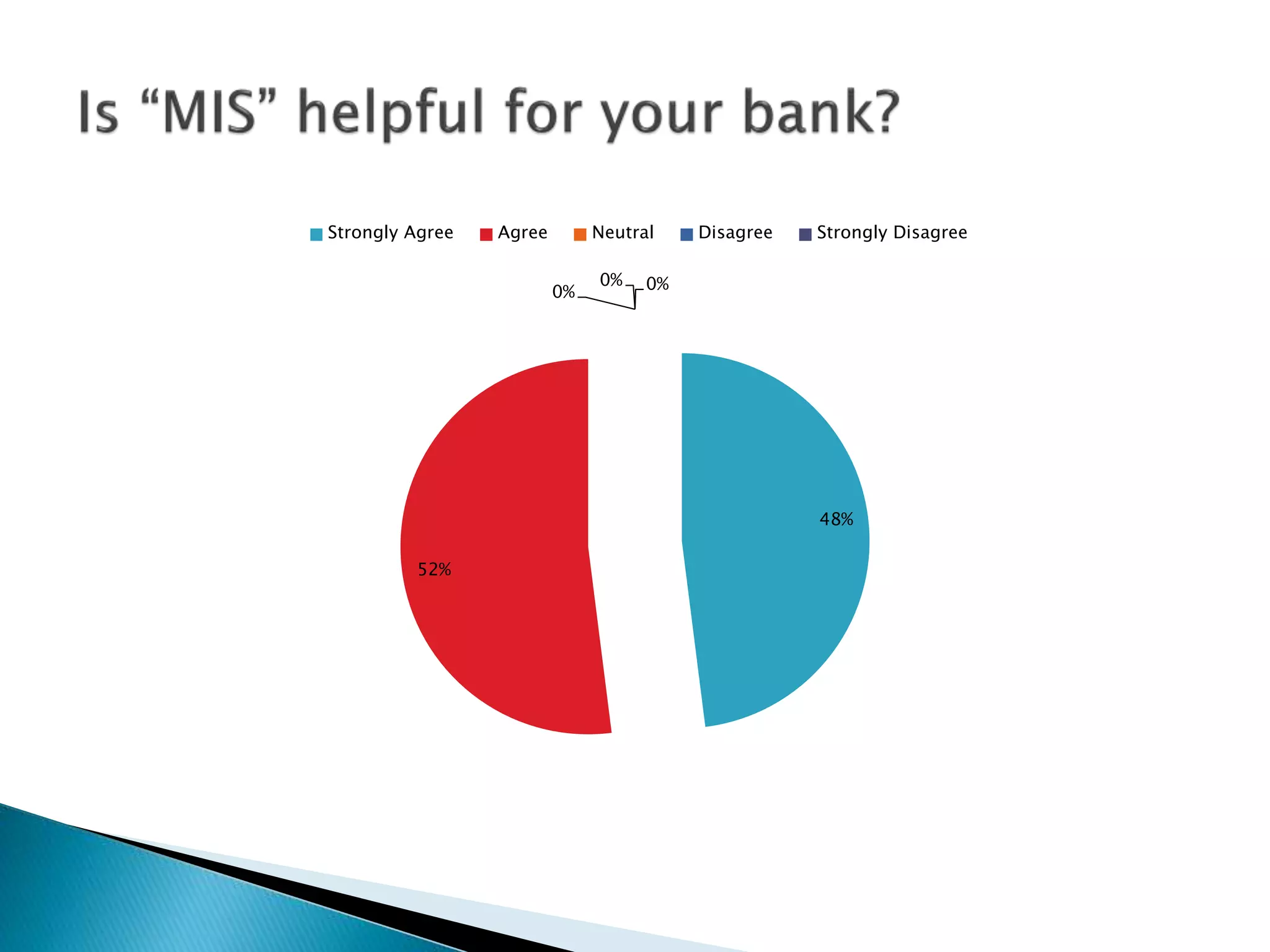 Is “MIS” helpful for your bank?

Strongly Agree Agree Neutral Disagree Strongly Disagree

0% 0% 0%

48%

52%